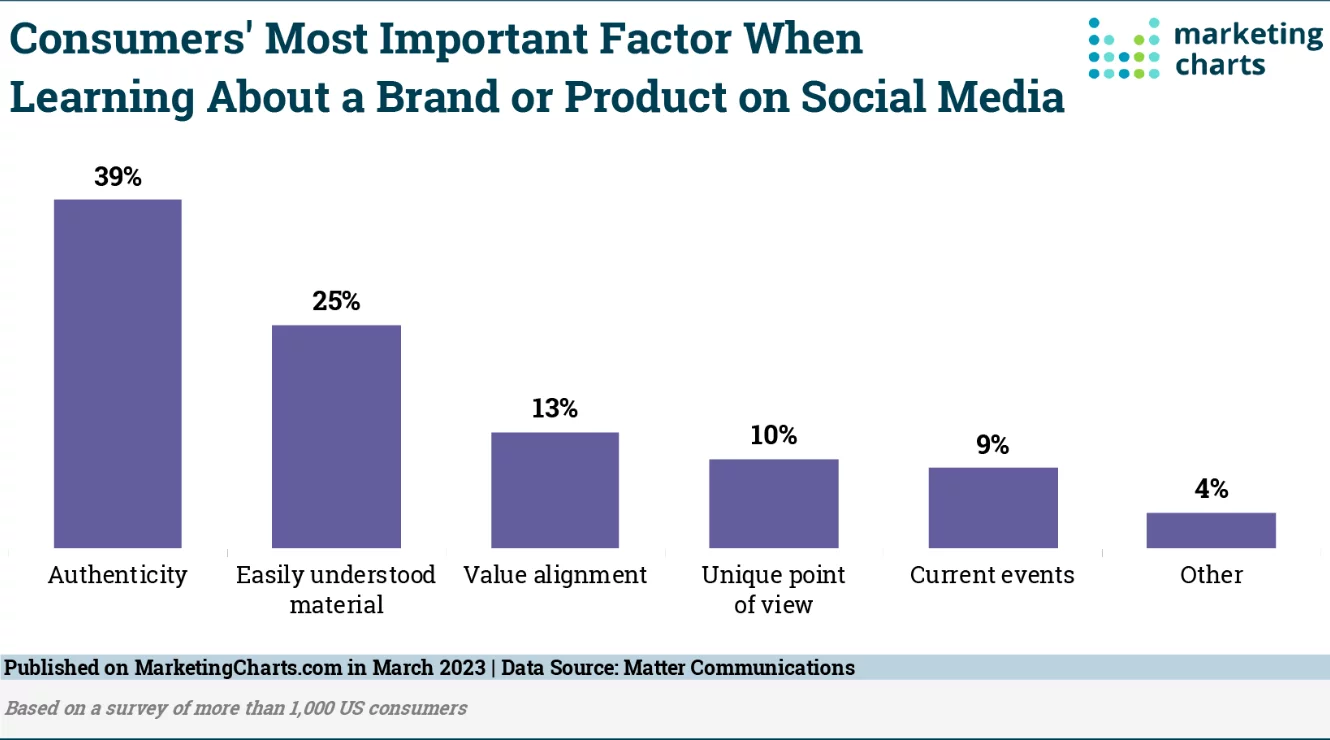 Consumers' Most Important Factor When Learning About a Brand or Product on Social Media

marketing charts

39%
25%
13%
10%
9%
4%

Authenticity
Easily understood material
Value alignment
Unique point of view
Current events
Other

Published on MarketingCharts.com in March 2023 | Data Source: Matter Communications

Based on a survey of more than 1,000 US consumers